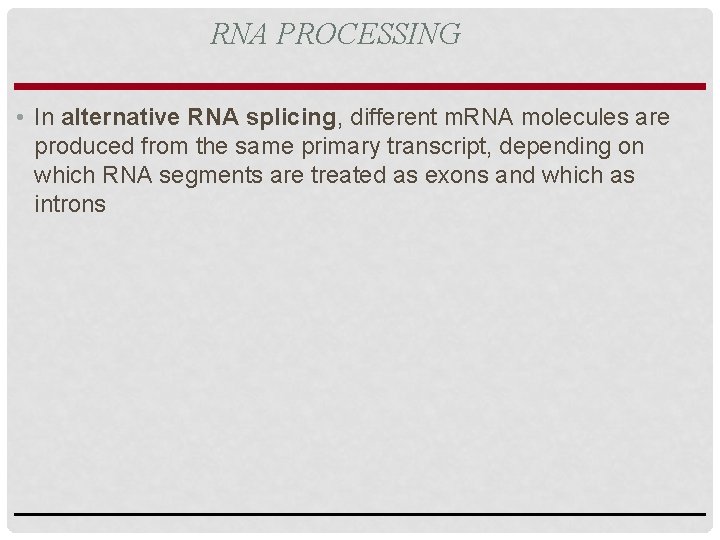 RNA PROCESSING

• In alternative RNA splicing, different mRNA molecules are produced from the same primary transcript, depending on which RNA segments are treated as exons and which as introns